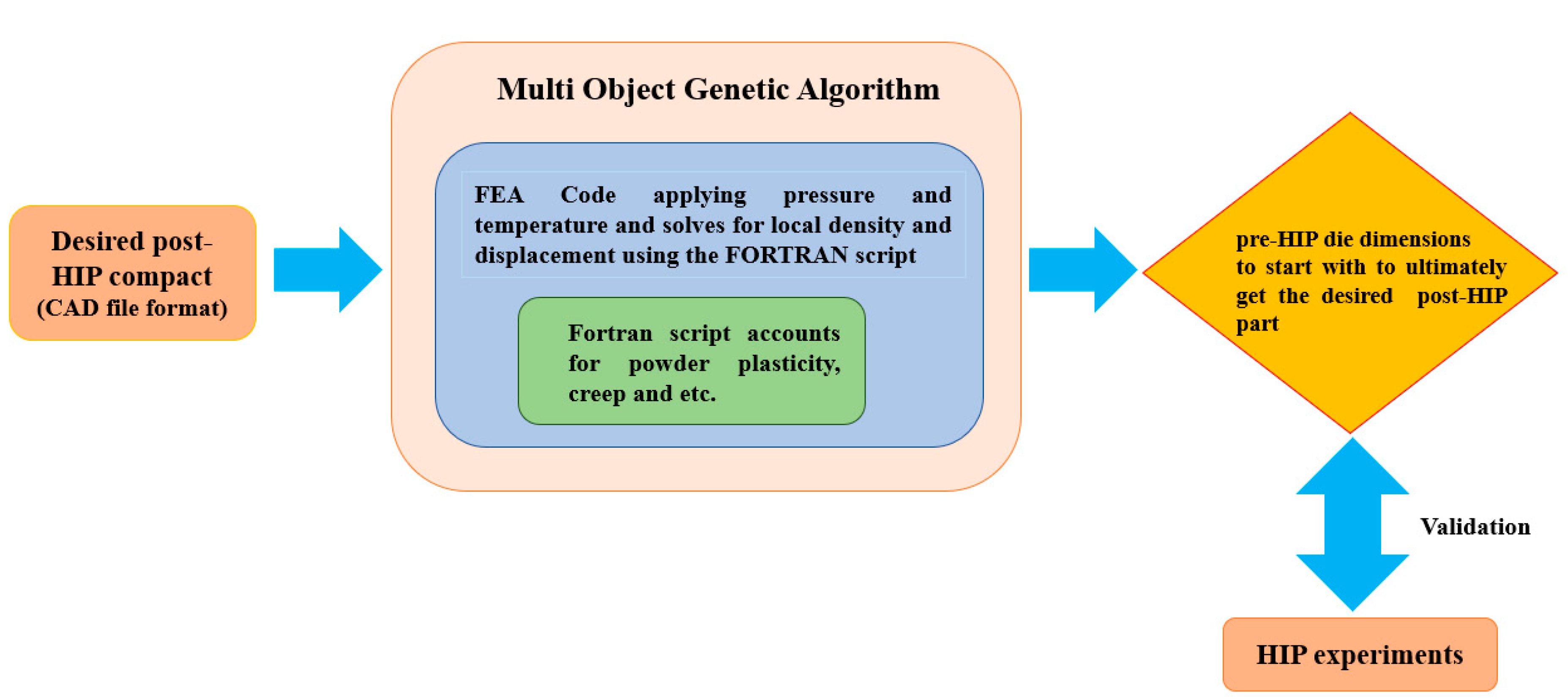 Desired post-HIP compact (CAD file format)

Multi Object Genetic Algorithm

FEA Code applying pressure and temperature and solves for local density and displacement using the FORTRAN script

Fortran script accounts for powder plasticity, creep and etc.

pre-HIP die dimensions to start with to ultimately get the desired post-HIP part

Validation

HIP experiments